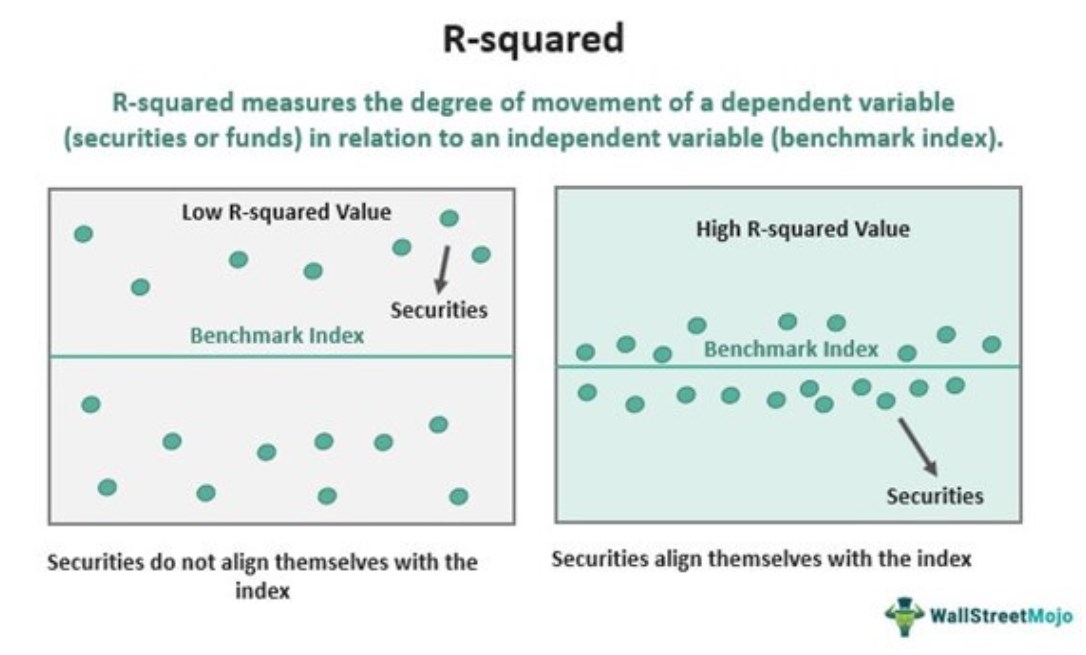 R-squared

R-squared measures the degree of movement of a dependent variable (securities or funds) in relation to an independent variable (benchmark index).

Low R-squared Value

Securities

Benchmark Index

Securities do not align themselves with the index

High R-squared Value

Benchmark Index

Securities

Securities align themselves with the index

WallStreetMojo